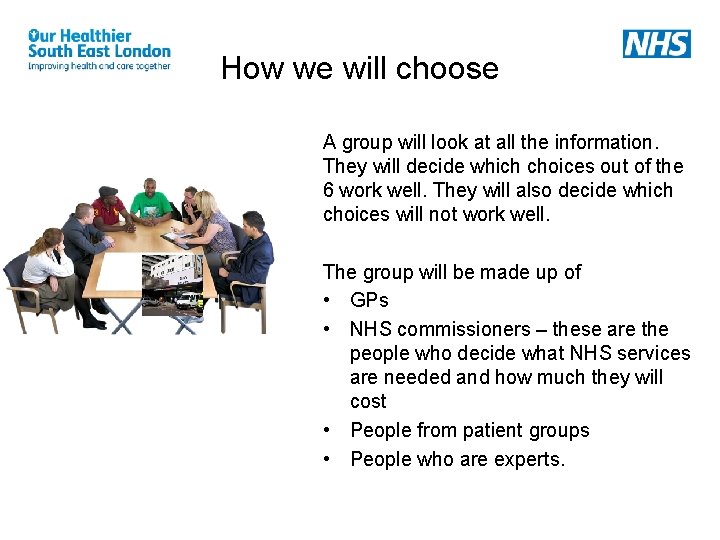 Our Healthier
South East London
Improving health and care together

NHS

How we will choose

A group will look at all the information. They will decide which choices out of the 6 work well. They will also decide which choices will not work well.

The group will be made up of
• GPs
• NHS commissioners – these are the people who decide what NHS services are needed and how much they will cost
• People from patient groups
• People who are experts.